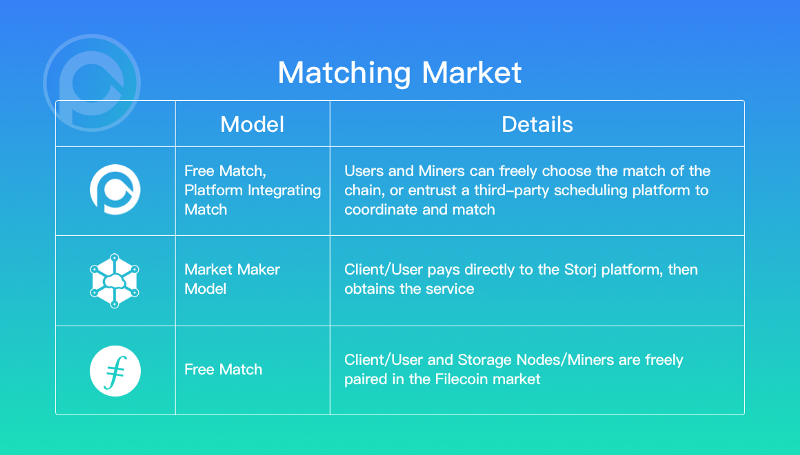 Matching Market

| | Model | Details |
|---|---|---|
| | Free Match, Platform Integrating Match | Users and Miners can freely choose the match of the chain, or entrust a third–party scheduling platform to coordinate and match |
| | Market Maker Model | Client/User pays directly to the Storj platform, then obtains the service |
| | Free Match | Client/User and Storage Nodes/Miners are freely paired in the Filecoin market |